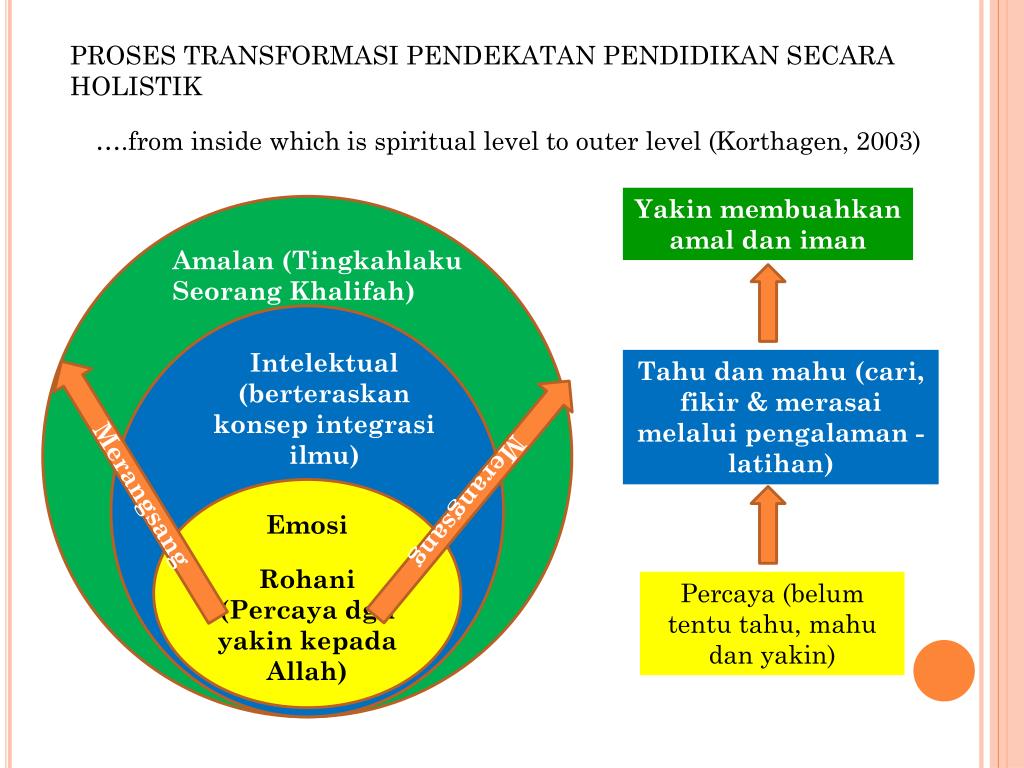 PROSES TRANSFORMASI PENDEKATAN PENDIDIKAN SECARA HOLISTIK

….from inside which is spiritual level to outer level (Korthagen, 2003)

Amalan (Tingkahlaku Seorang Khalifah)

Intelektual (berteraskan konsep integrasi ilmu)

Emosi

Rohani (Percaya dgn yakin kepada Allah)

Merangsang

Merangsang

Yakin membuahkan amal dan iman

Tahu dan mahu (cari, fikir & merasai melalui pengalaman - latihan)

Percaya (belum tentu tahu, mahu dan yakin)